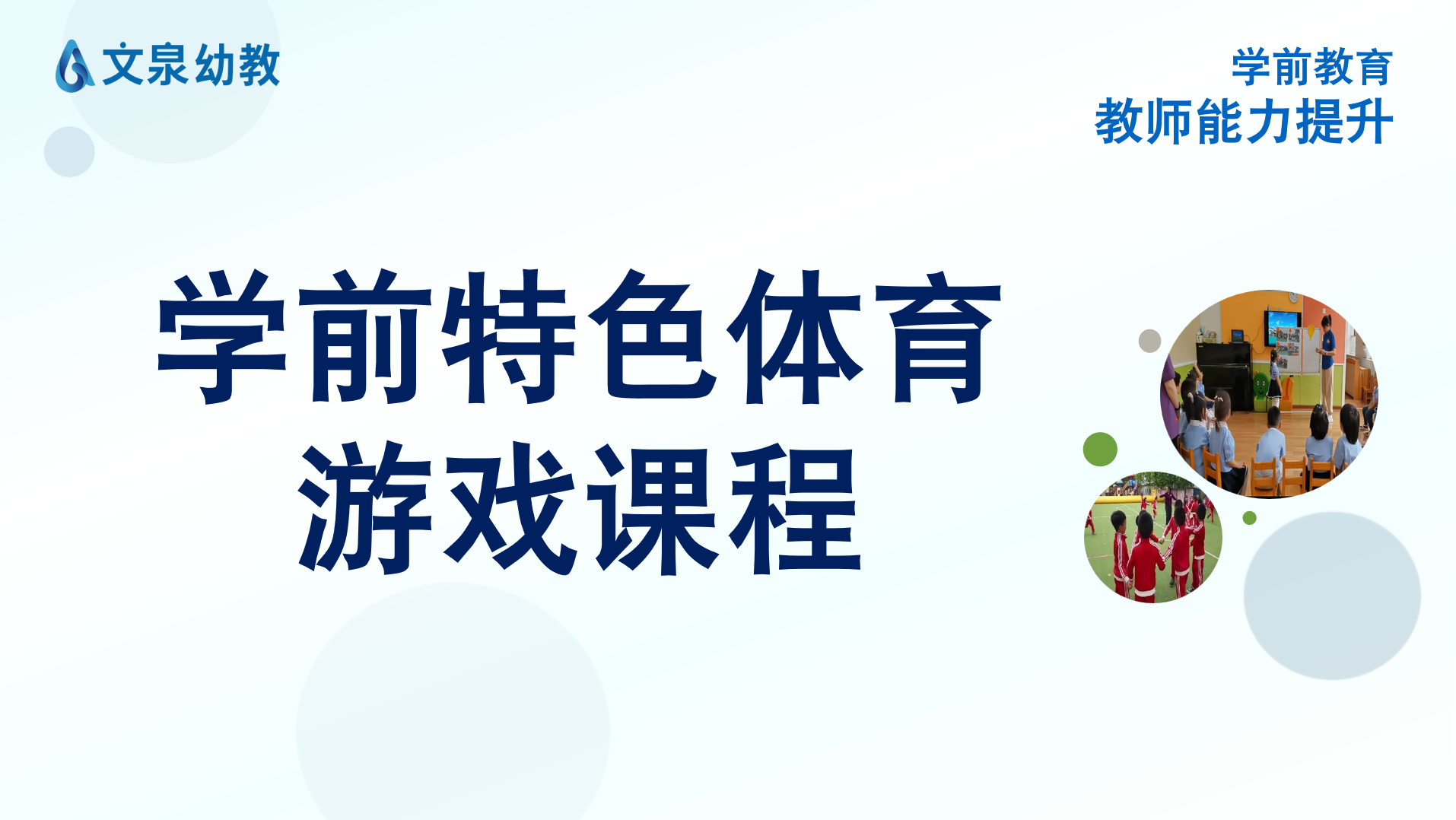 文泉幼教

学前教育
教师能力提升

学前特色体育
游戏课程